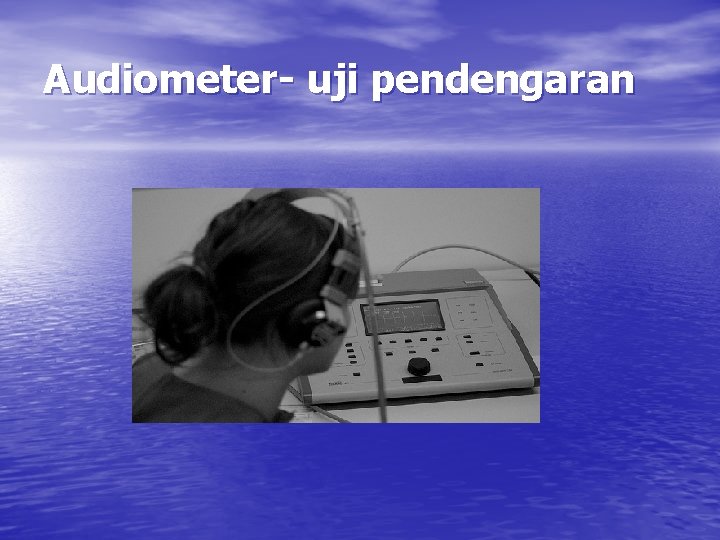 Audiometer- uji pendengaran